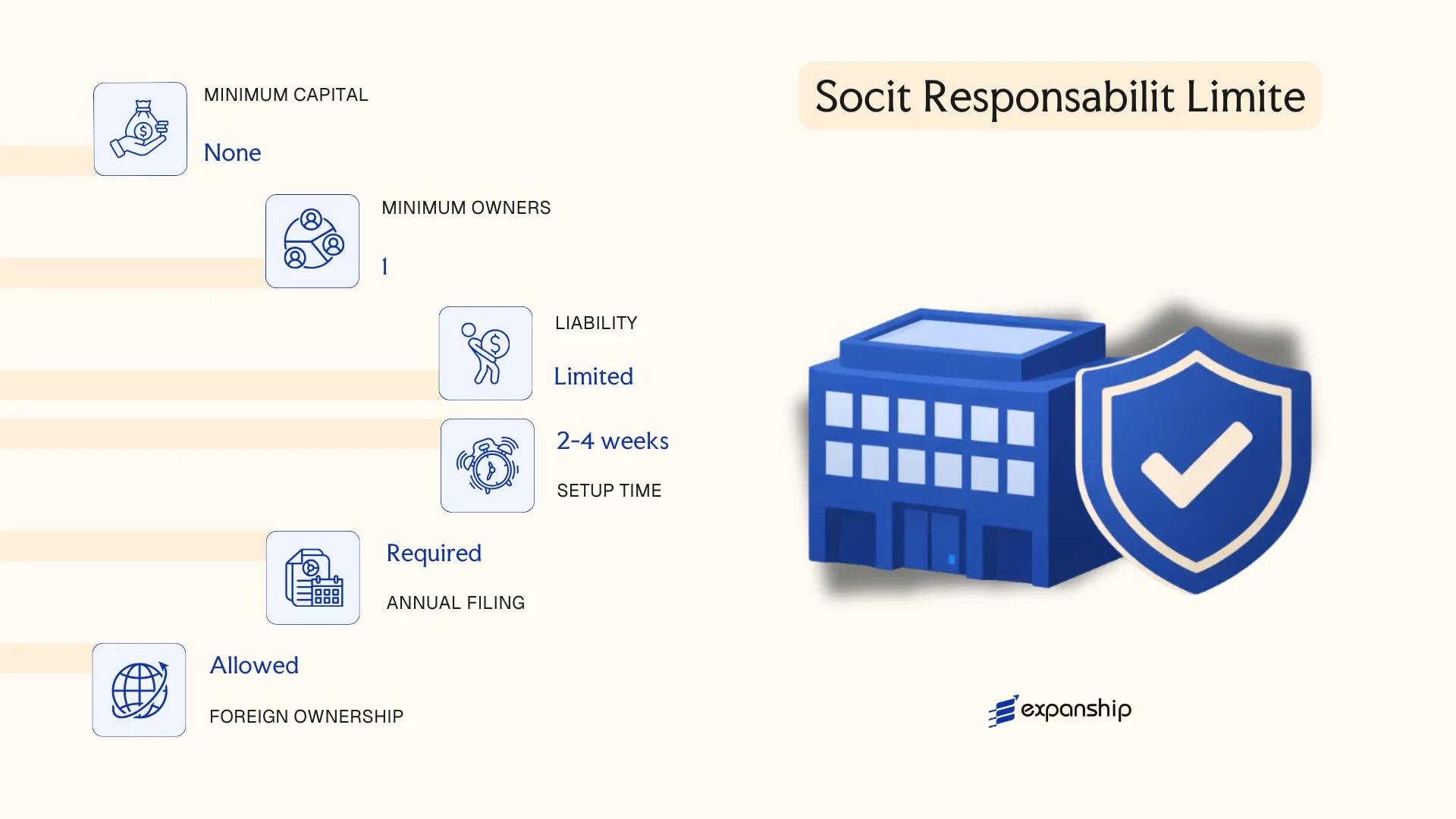 Socit Responsabilit Limite

MINIMUM CAPITAL

None

MINIMUM OWNERS

1

LIABILITY

Limited

2-4 weeks

SETUP TIME

Required

ANNUAL FILING

Allowed

FOREIGN OWNERSHIP

expanship